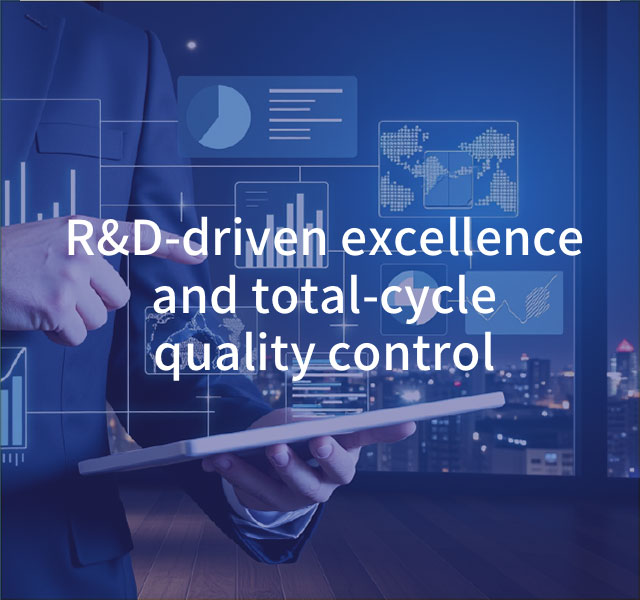 R&D-driven excellence and total-cycle quality control